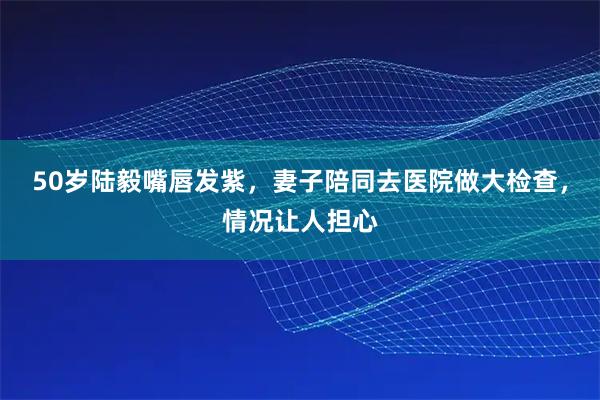 50岁陆毅嘴唇发紫，妻子陪同去医院做大检查，情况让人担心